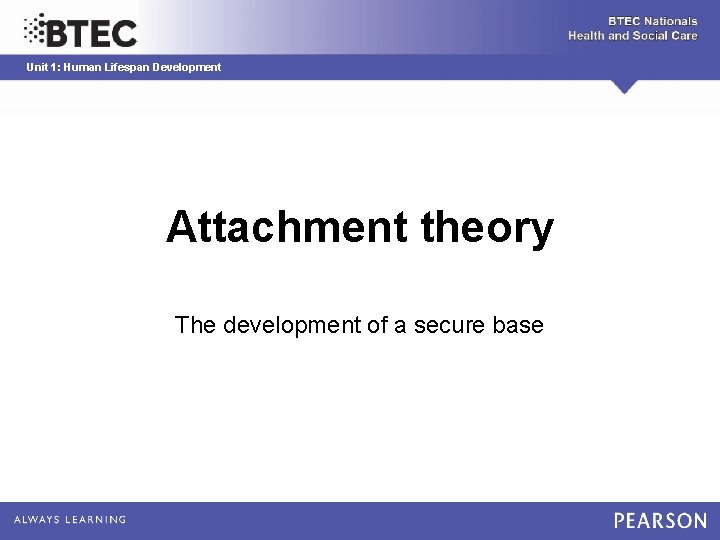 BTEC

BTEC Nationals
Health and Social Care

Unit 1: Human Lifespan Development

Attachment theory

The development of a secure base

ALWAYS LEARNING

PEARSON